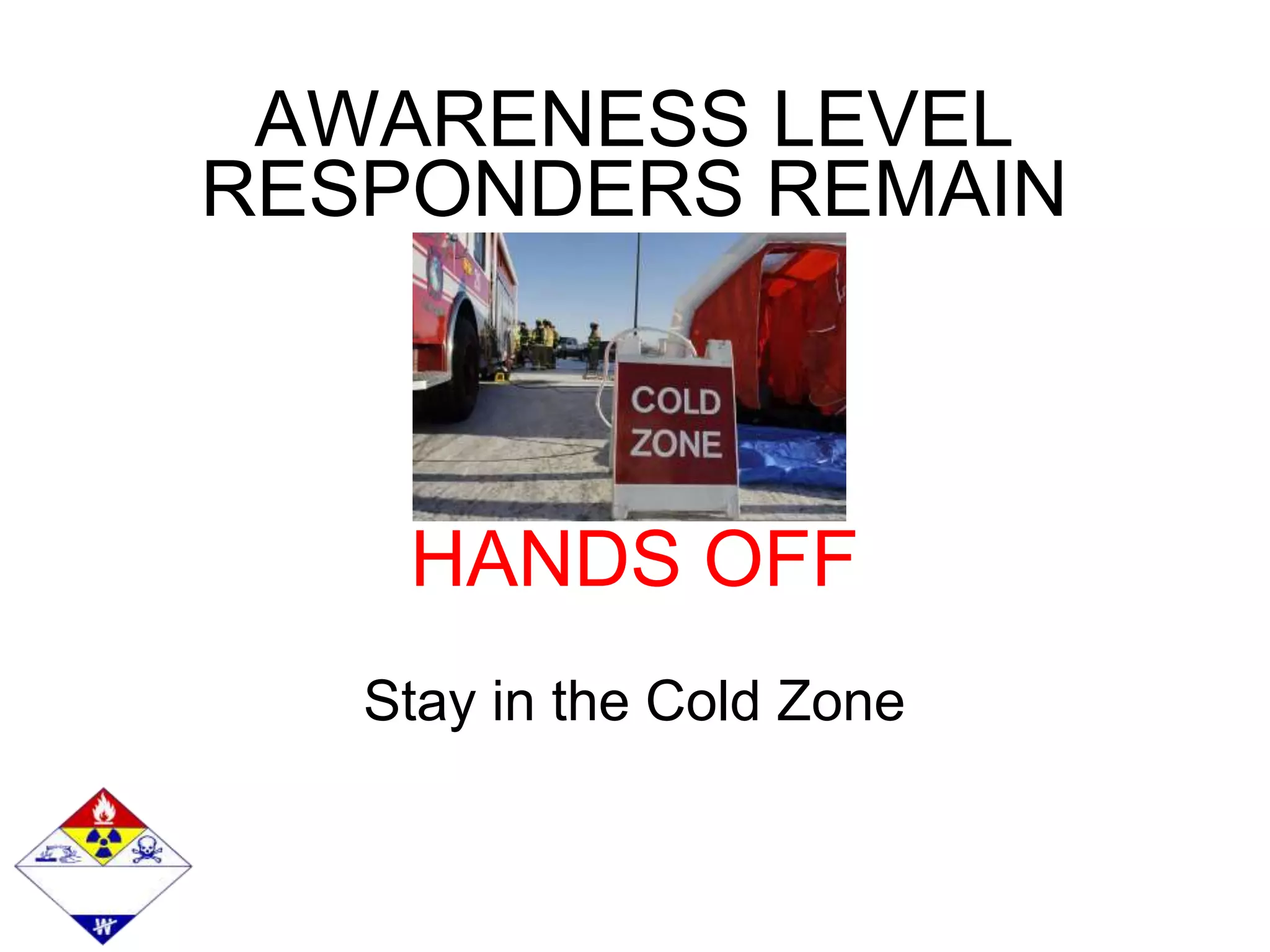 AWARENESS LEVEL RESPONDERS REMAIN

COLD ZONE

HANDS OFF

Stay in the Cold Zone

W